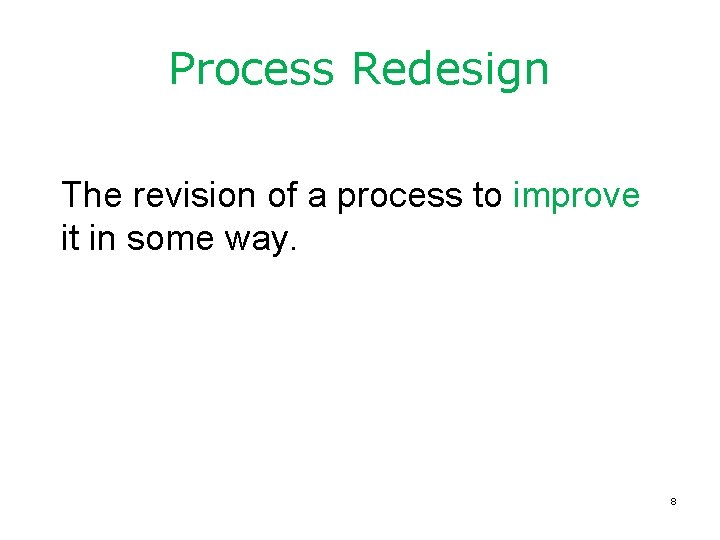 Process Redesign

The revision of a process to improve it in some way.

8